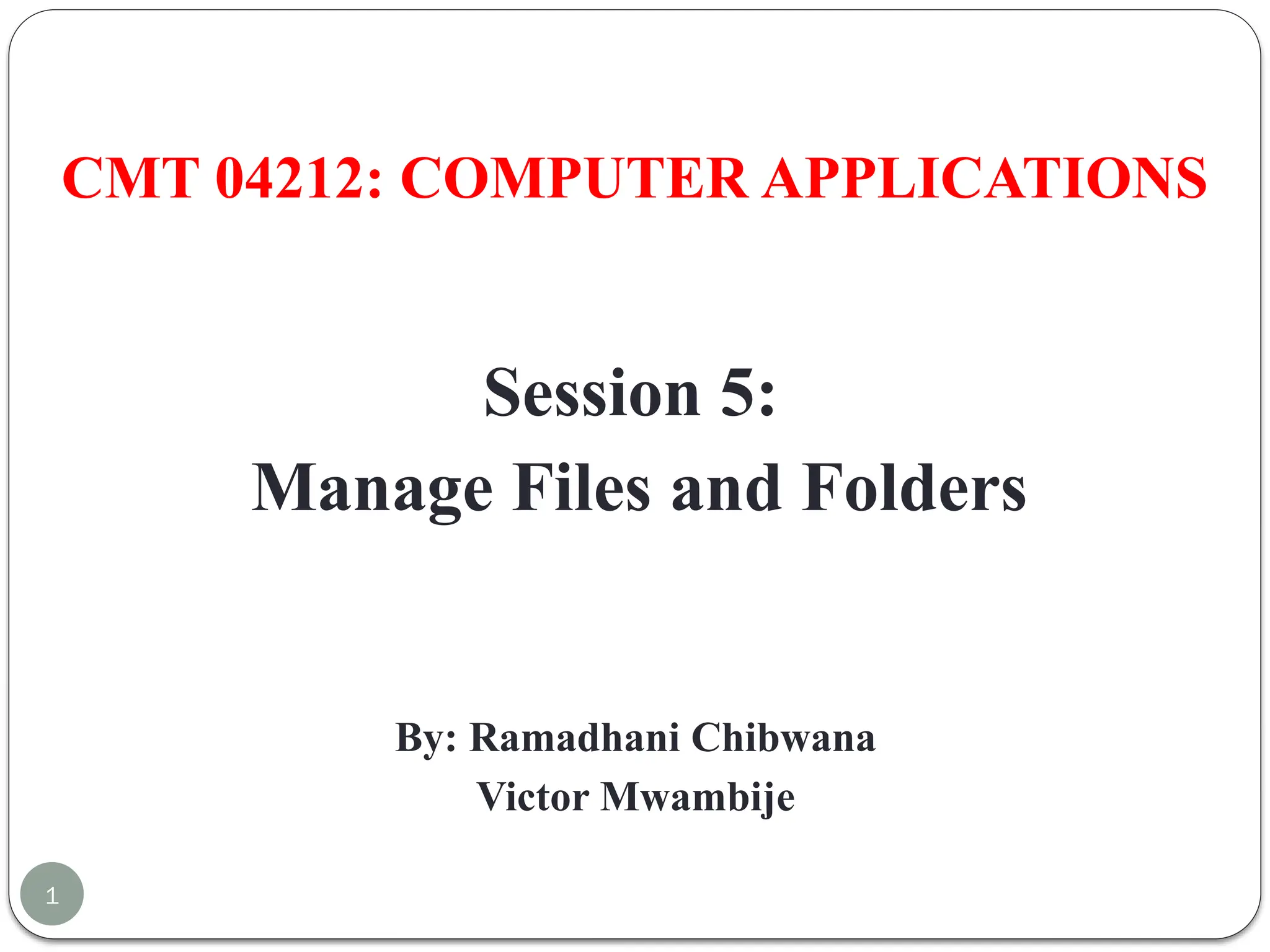 CMT 04212: COMPUTER APPLICATIONS

Session 5:
Manage Files and Folders

By: Ramadhani Chibwana
Victor Mwambije

1